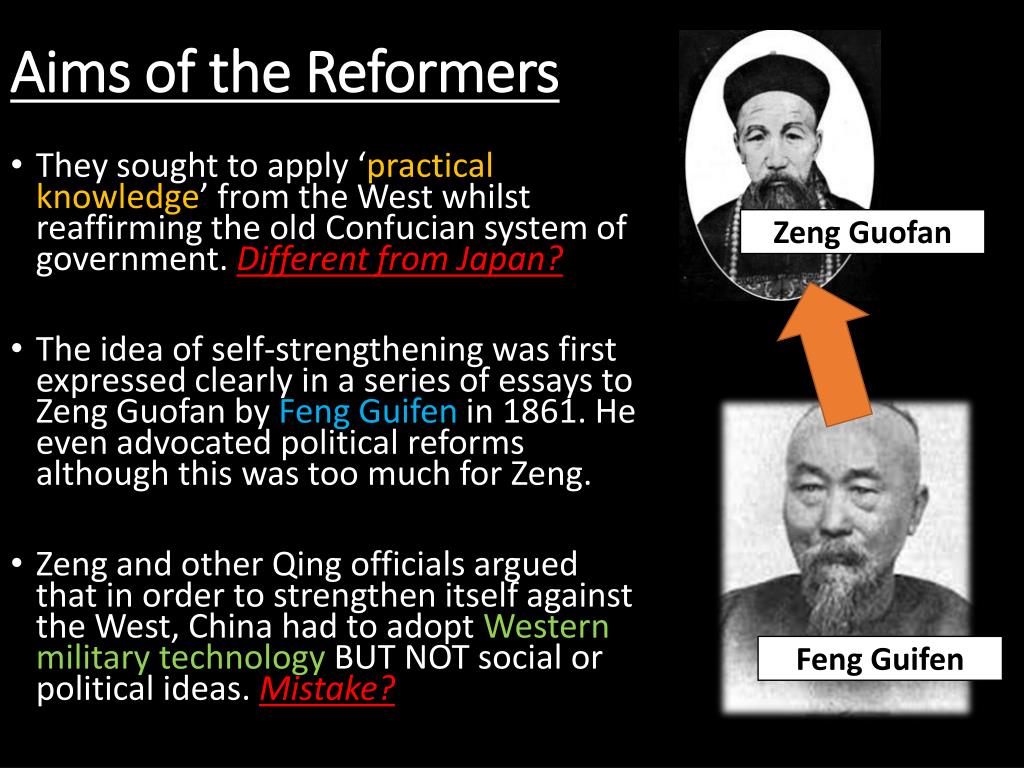 Aims of the Reformers

• They sought to apply ‘practical knowledge’ from the West whilst reaffirming the old Confucian system of government. Different from Japan?

• The idea of self-strengthening was first expressed clearly in a series of essays to Zeng Guofan by Feng Guifen in 1861. He even advocated political reforms although this was too much for Zeng.

• Zeng and other Qing officials argued that in order to strengthen itself against the West, China had to adopt Western military technology BUT NOT social or political ideas. Mistake?

Zeng Guofan

Feng Guifen